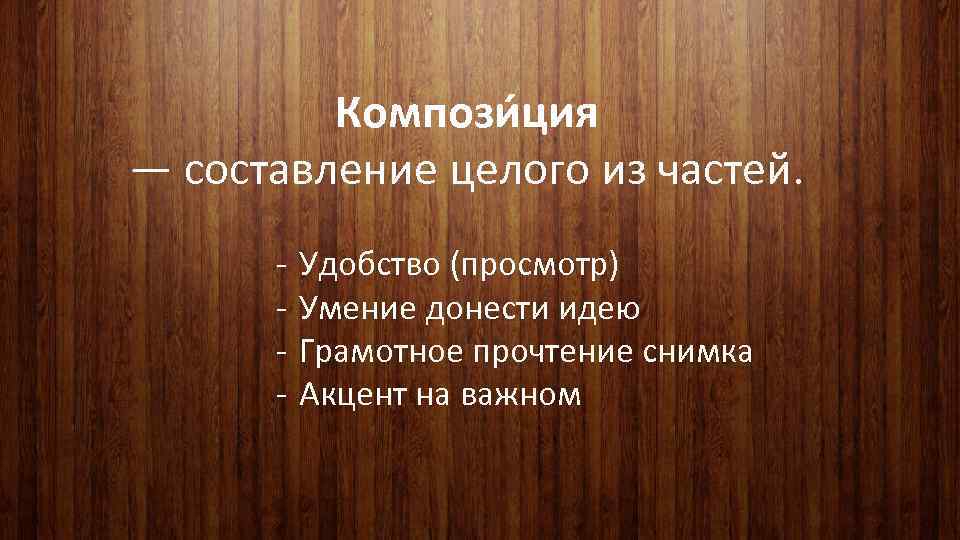 Компози́ция
— составление целого из частей.

- Удобство (просмотр)
- Умение донести идею
- Грамотное прочтение снимка
- Акцент на важном